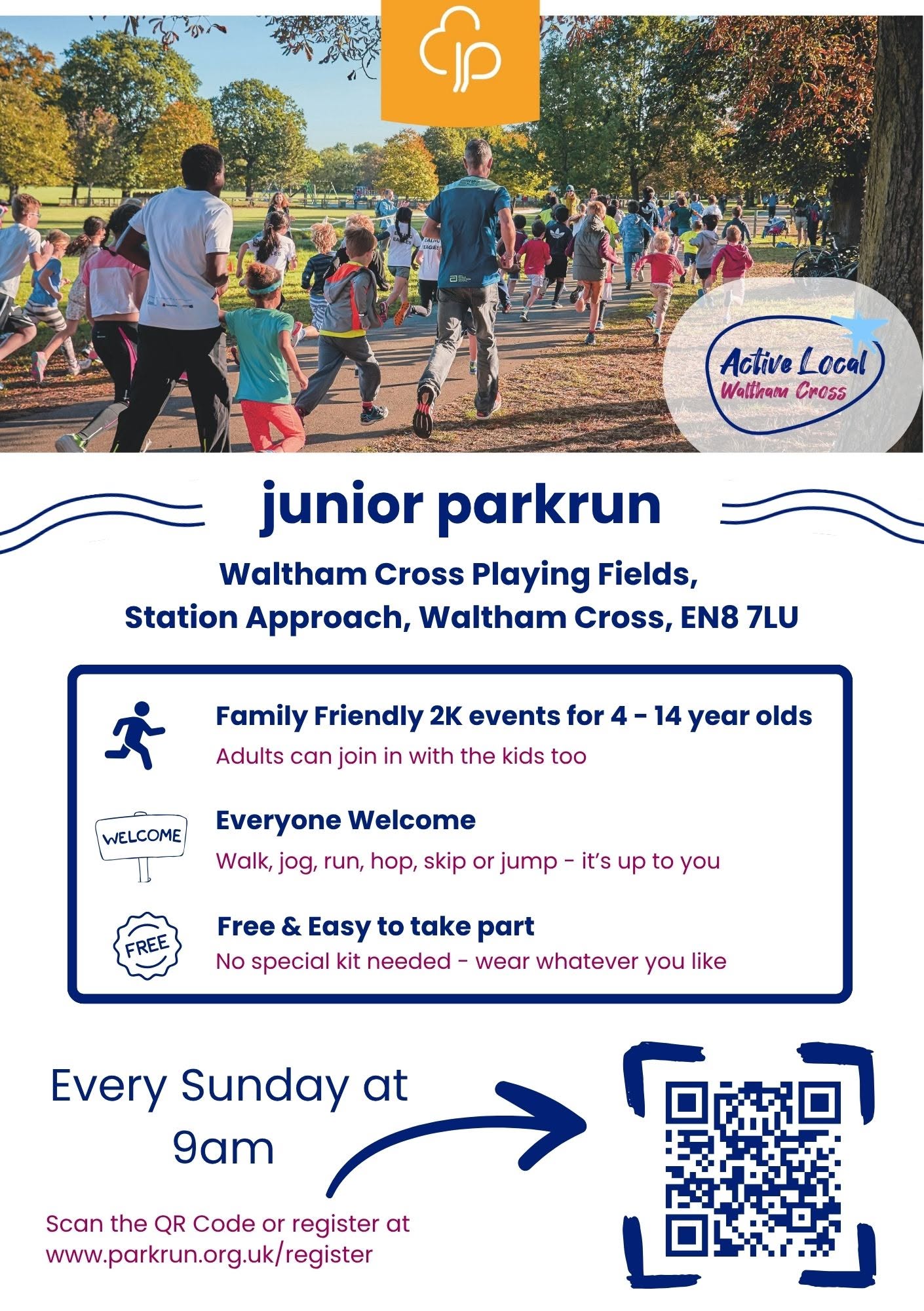 Active Local
Waltham Cross

junior parkrun

Waltham Cross Playing Fields,
Station Approach, Waltham Cross, EN8 7LU

Family Friendly 2K events for 4 - 14 year olds
Adults can join in with the kids too

WELCOME
Everyone Welcome
Walk, jog, run, hop, skip or jump - it's up to you

FREE
Free & Easy to take part
No special kit needed - wear whatever you like

Every Sunday at 9am

Scan the QR Code or register at www.parkrun.org.uk/register